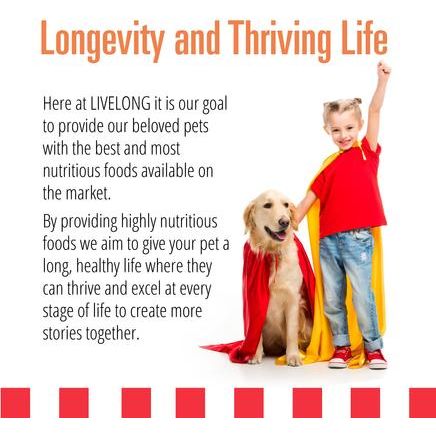 Longevity and Thriving Life

Here at LIVELONG it is our goal to provide our beloved pets with the best and most nutritious foods available on the market.

By providing highly nutritious foods we aim to give your pet a long, healthy life where they can thrive and excel at every stage of life to create more stories together.